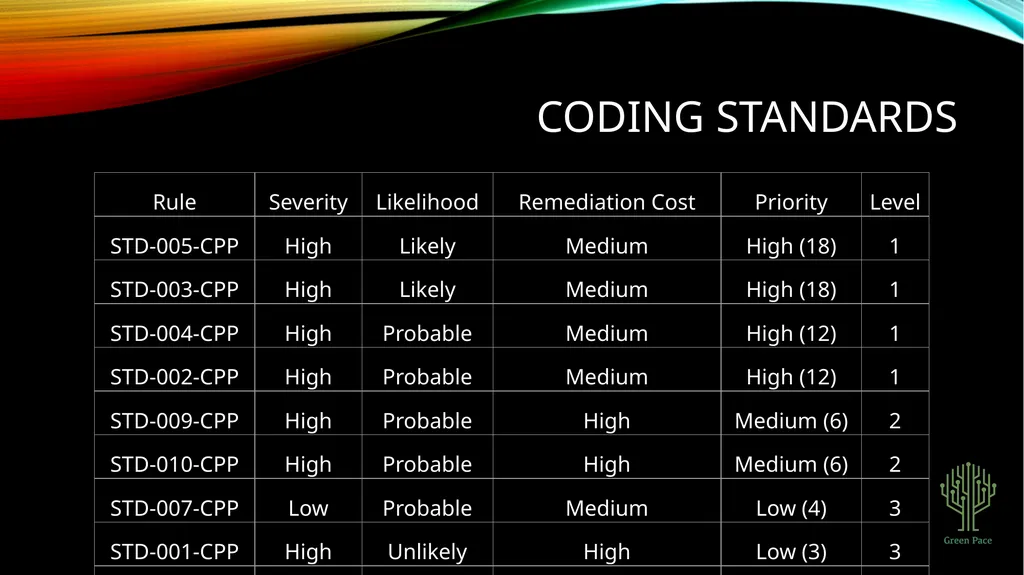 CODING STANDARDS

| Rule | Severity | Likelihood | Remediation Cost | Priority | Level |
|---|---|---|---|---|---|
| STD-005-CPP | High | Likely | Medium | High (18) | 1 |
| STD-003-CPP | High | Likely | Medium | High (18) | 1 |
| STD-004-CPP | High | Probable | Medium | High (12) | 1 |
| STD-002-CPP | High | Probable | Medium | High (12) | 1 |
| STD-009-CPP | High | Probable | High | Medium (6) | 2 |
| STD-010-CPP | High | Probable | High | Medium (6) | 2 |
| STD-007-CPP | Low | Probable | Medium | Low (4) | 3 |
| STD-001-CPP | High | Unlikely | High | Low (3) | 3 |

Green Pace